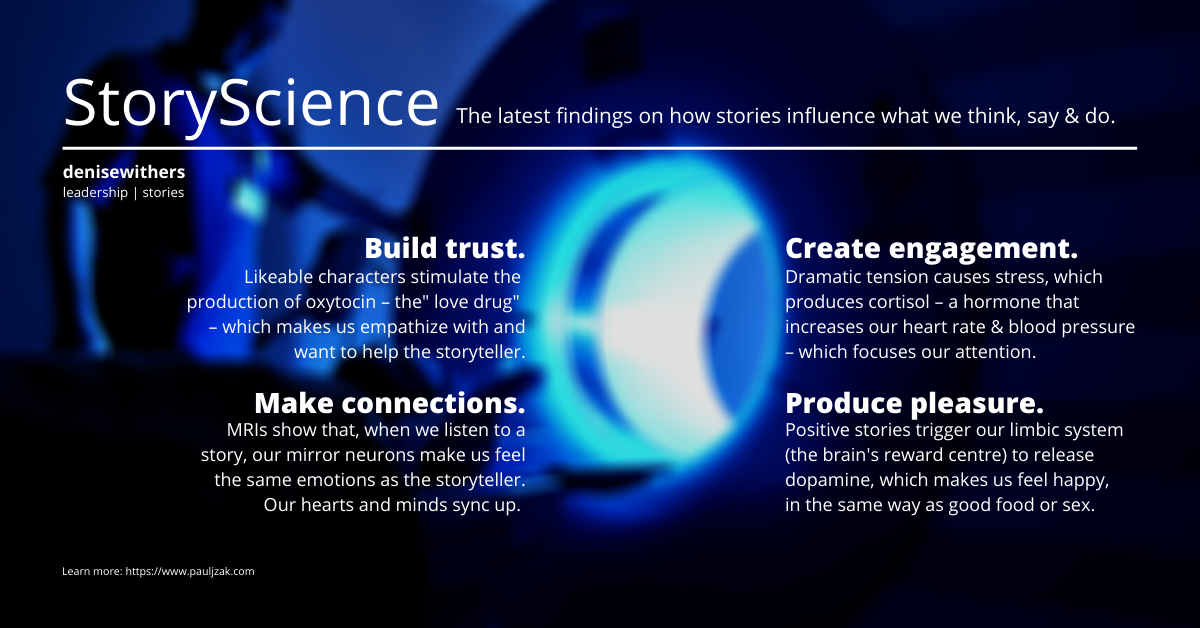 StoryScience The latest findings on how stories influence what we think, say & do.

denisewithers
leadership | stories

Build trust.
Likeable characters stimulate the production of oxytocin – the" love drug" – which makes us empathize with and want to help the storyteller.

Make connections.
MRIs show that, when we listen to a story, our mirror neurons make us feel the same emotions as the storyteller. Our hearts and minds sync up.

Create engagement.
Dramatic tension causes stress, which produces cortisol – a hormone that increases our heart rate & blood pressure – which focuses our attention.

Produce pleasure.
Positive stories trigger our limbic system (the brain's reward centre) to release dopamine, which makes us feel happy, in the same way as good food or sex.

Learn more: https://www.pauljzak.com